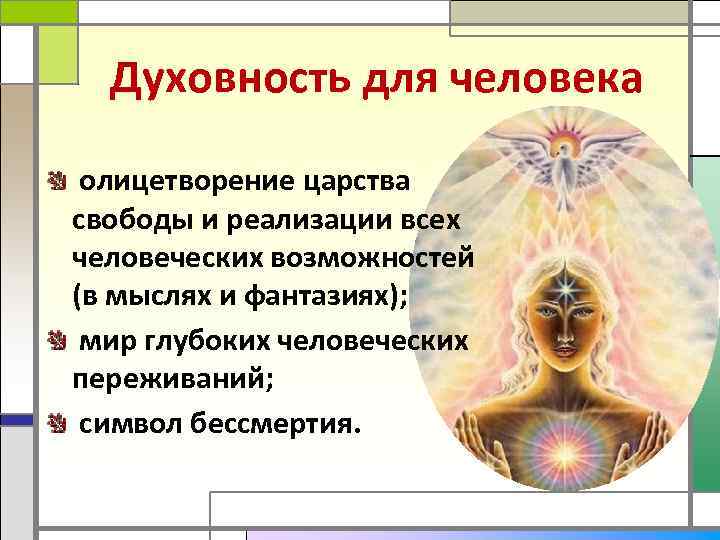 Духовность для человека

олицетворение царства свободы и реализации всех человеческих возможностей (в мыслях и фантазиях);

мир глубоких человеческих переживаний;

символ бессмертия.